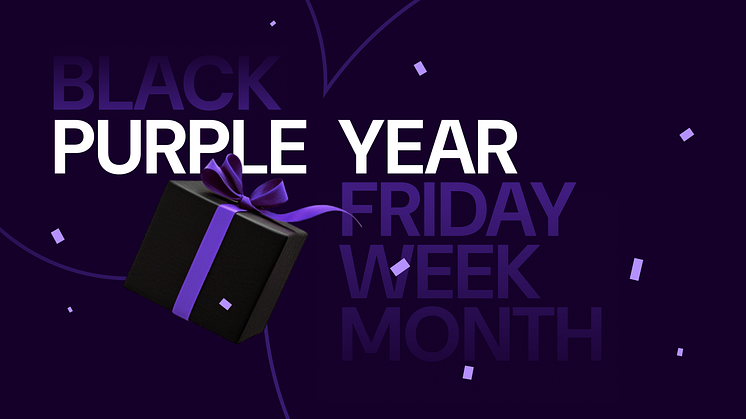 BLACK
PURPLE YEAR
FRIDAY
WEEK
MONTH